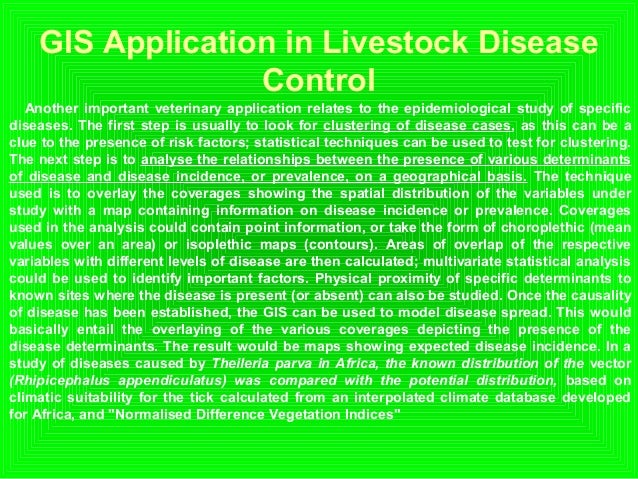 GIS Application in Livestock Disease Control

Another important veterinary application relates to the epidemiological study of specific diseases. The first step is usually to look for clustering of disease cases, as this can be a clue to the presence of risk factors; statistical techniques can be used to test for clustering. The next step is to analyse the relationships between the presence of various determinants of disease and disease incidence, or prevalence, on a geographical basis. The technique used is to overlay the coverages showing the spatial distribution of the variables under study with a map containing information on disease incidence or prevalence. Coverages used in the analysis could contain point information, or take the form of choroplethic (mean values over an area) or isoplethic maps (contours). Areas of overlap of the respective variables with different levels of disease are then calculated; multivariate statistical analysis could be used to identify important factors. Physical proximity of specific determinants to known sites where the disease is present (or absent) can also be studied. Once the causality of disease has been established, the GIS can be used to model disease spread. This would basically entail the overlaying of the various coverages depicting the presence of the disease determinants. The result would be maps showing expected disease incidence. In a study of diseases caused by Theileria parva in Africa, the known distribution of the vector (Rhipicephalus appendiculatus) was compared with the potential distribution, based on climatic suitability for the tick calculated from an interpolated climate database developed for Africa, and "Normalised Difference Vegetation Indices"